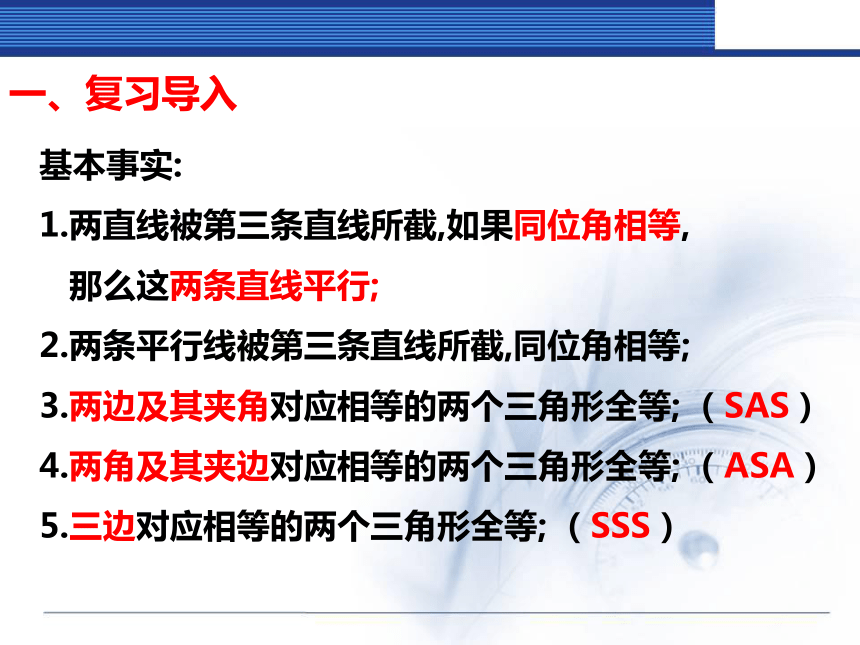 一、复习导入

基本事实:

1.两直线被第三条直线所截,如果同位角相等,那么这两条直线平行;

2.两条平行线被第三条直线所截,同位角相等;

3.两边及其夹角对应相等的两个三角形全等;（SAS）

4.两角及其夹边对应相等的两个三角形全等;（ASA）

5.三边对应相等的两个三角形全等;（SSS）